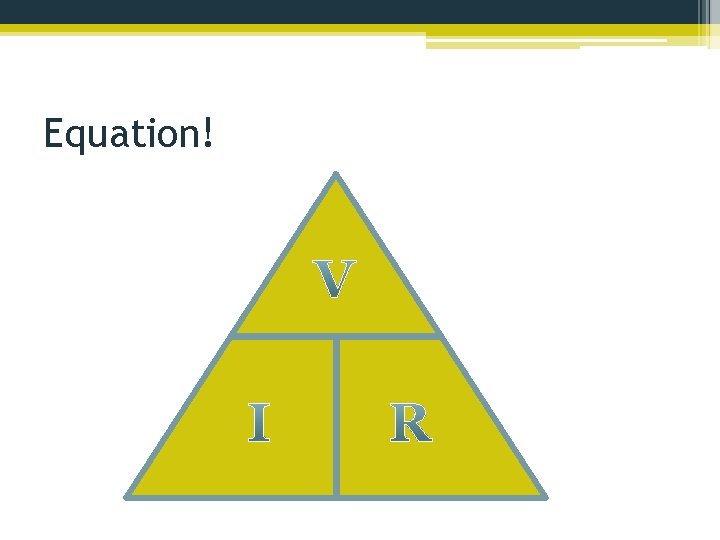 Equation!

V

I R